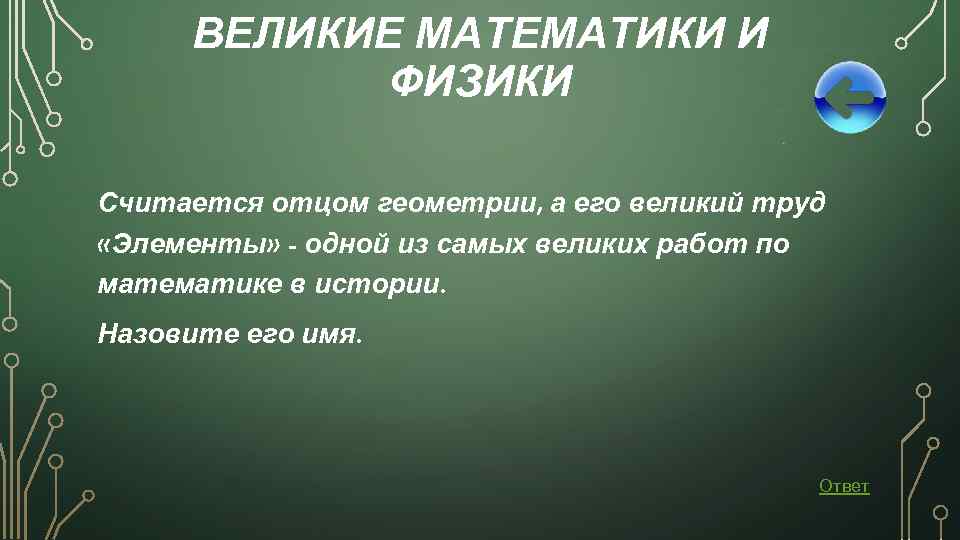 ВЕЛИКИЕ МАТЕМАТИКИ И ФИЗИКИ

Считается отцом геометрии, а его великий труд «Элементы» - одной из самых великих работ по математике в истории.

Назовите его имя.

Ответ